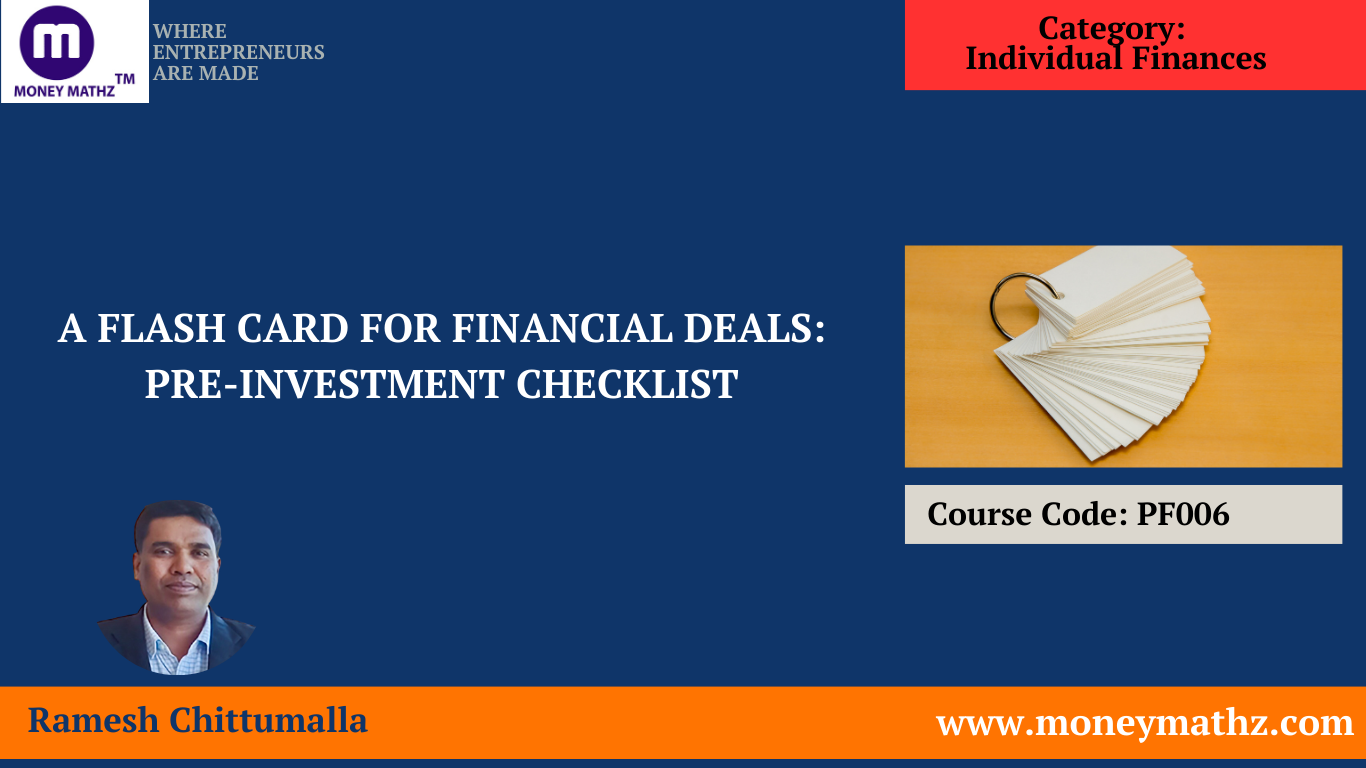 m
MONEY MATHZ TM

WHERE ENTREPRENEURS ARE MADE

Category: Individual Finances

A FLASH CARD FOR FINANCIAL DEALS: PRE-INVESTMENT CHECKLIST

Course Code: PF006

Ramesh Chittumalla

www.moneymathz.com